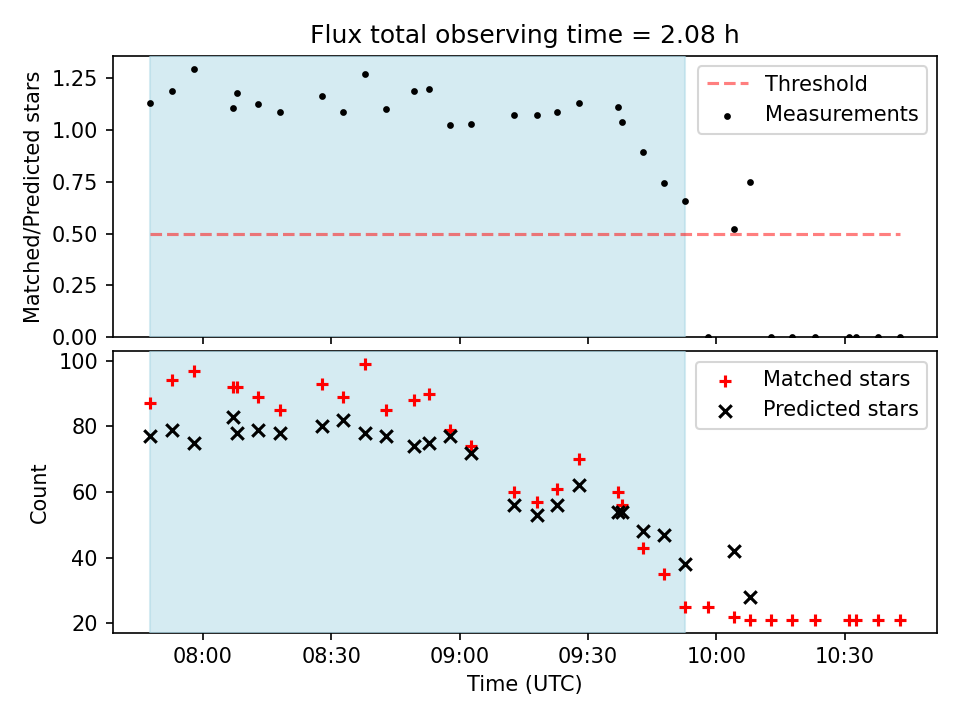 Flux total observing time = 2.08 h

Matched/Predicted stars

1.25
1.00
0.75
0.50
0.25
0.00

Threshold
Measurements

Count

100
80
60
40
20

Matched stars
Predicted stars

08:00
08:30
09:00
09:30
10:00
10:30

Time (UTC)